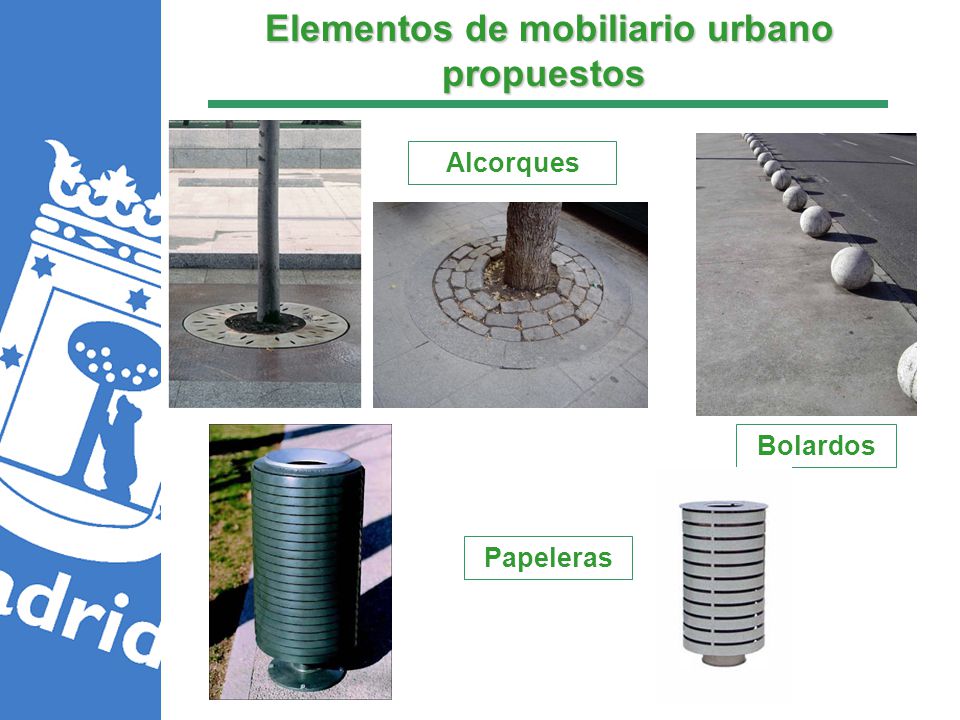 Elementos de mobiliario urbano propuestos

Alcorques

Bolardos

Papeleras

adrid